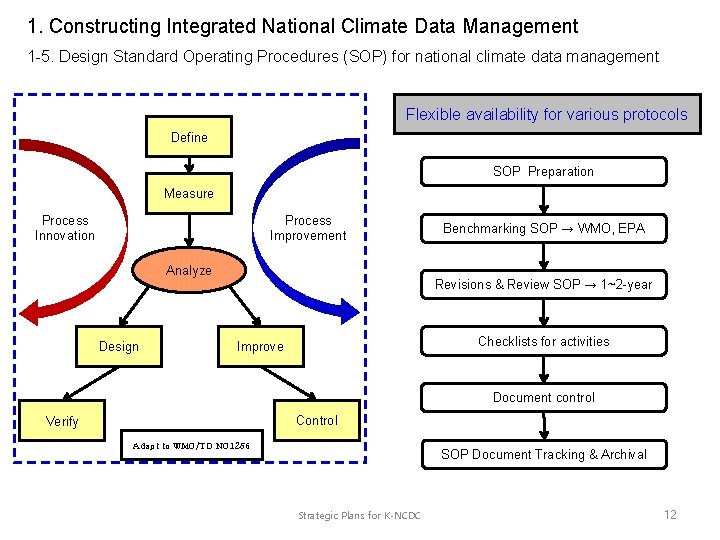 1. Constructing Integrated National Climate Data Management

1-5. Design Standard Operating Procedures (SOP) for national climate data management

Define

Measure

Process Innovation

Process Improvement

Analyze

Design

Improve

Verify

Control

Adapt to WMO/TD NO1256

Flexible availability for various protocols

SOP Preparation

Benchmarking SOP → WMO, EPA

Revisions & Review SOP → 1~2-year

Checklists for activities

Document control

SOP Document Tracking & Archival

Strategic Plans for K-NCDC

12